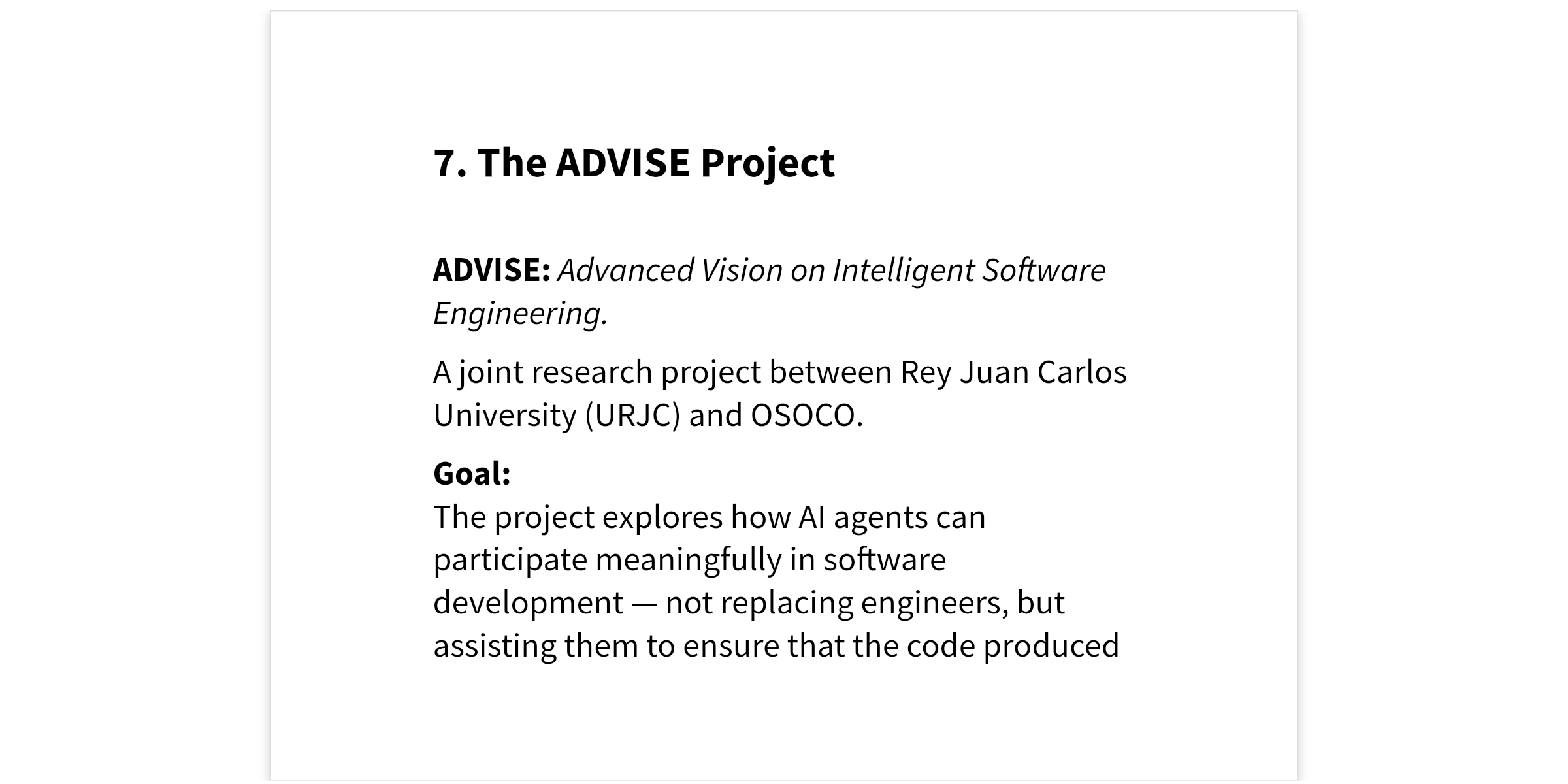 7. The ADVISE Project

ADVISE: Advanced Vision on Intelligent Software Engineering.

A joint research project between Rey Juan Carlos University (URJC) and OSOCO.

Goal:
The project explores how AI agents can participate meaningfully in software development — not replacing engineers, but assisting them to ensure that the code produced